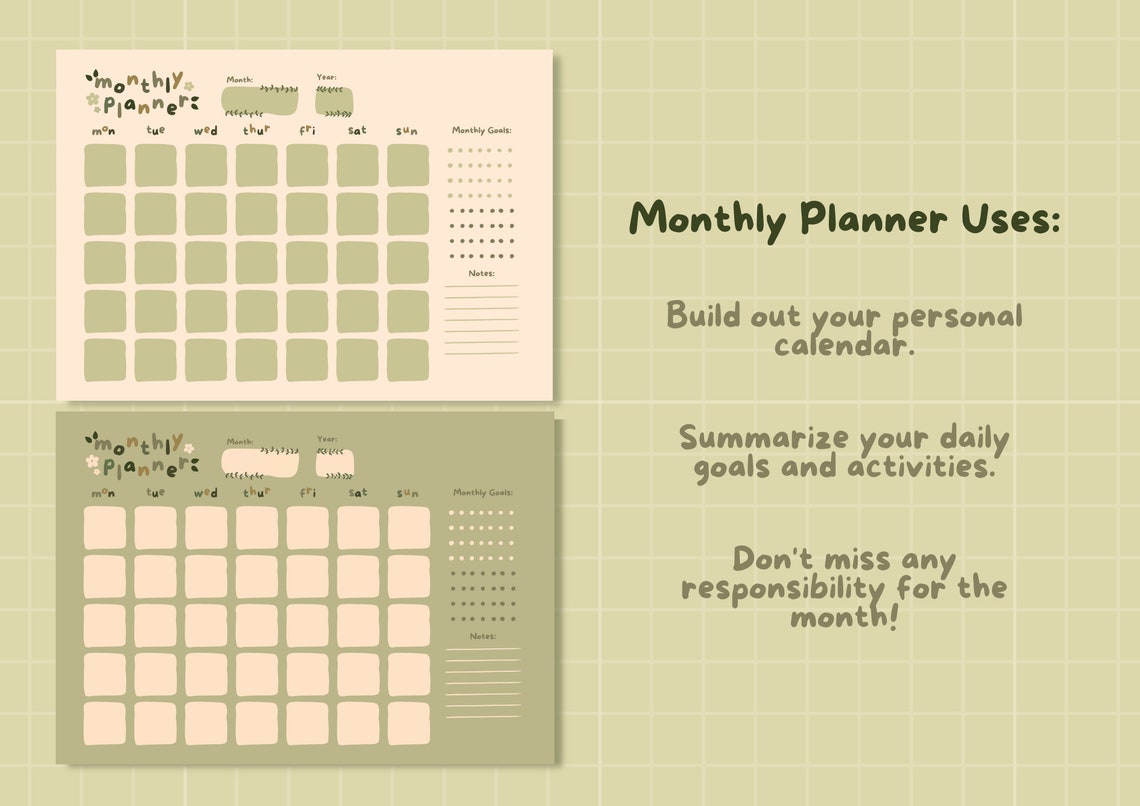 monthly planner
Month:
Year:
mon tue wed thur fri sat sun
Monthly Goals:
Notes:

monthly planner
Month:
Year:
mon tue wed thur fri sat sun
Monthly Goals:
Notes:

Monthly Planner Uses:

Build out your personal calendar.

Summarize your daily goals and activities.

Don't miss any responsibility for the month!